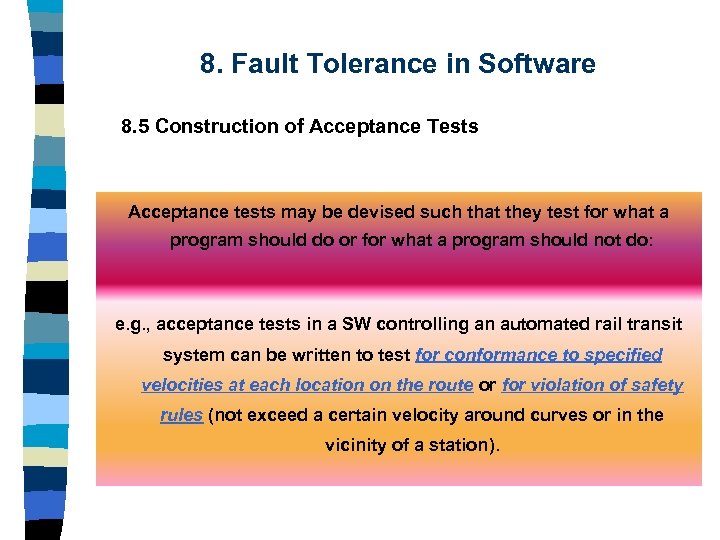 8. Fault Tolerance in Software

8.5 Construction of Acceptance Tests

Acceptance tests may be devised such that they test for what a program should do or for what a program should not do:

e.g., acceptance tests in a SW controlling an automated rail transit system can be written to test for conformance to specified velocities at each location on the route or for violation of safety rules (not exceed a certain velocity around curves or in the vicinity of a station).